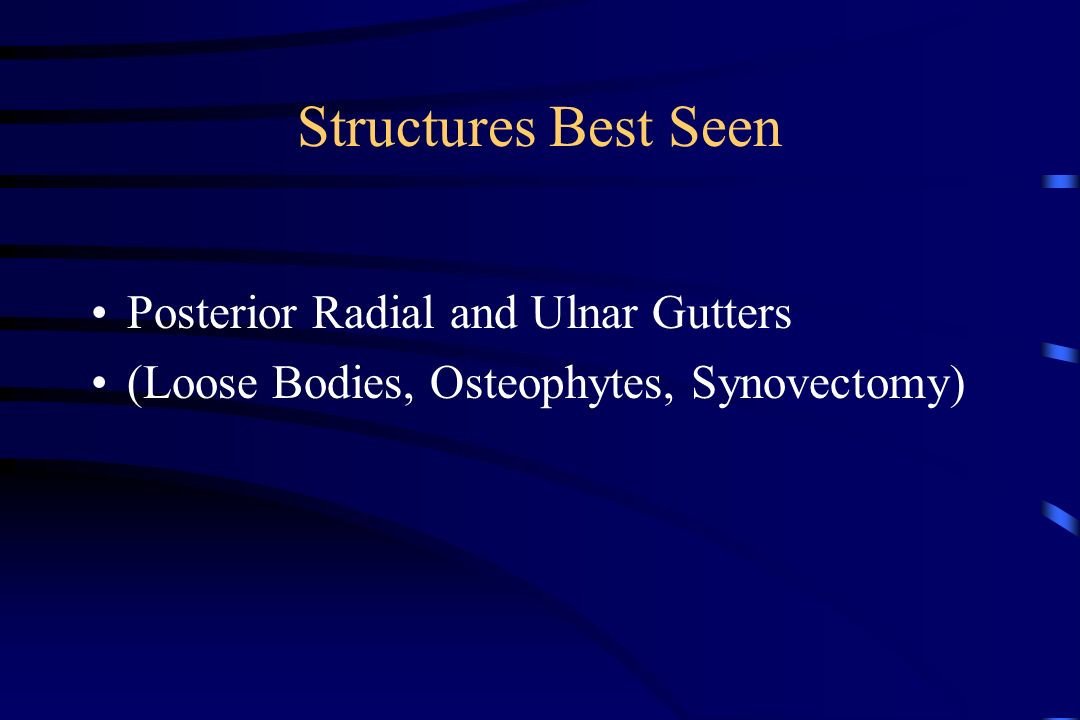 Structures Best Seen

• Posterior Radial and Ulnar Gutters
• (Loose Bodies, Osteophytes, Synovectomy)